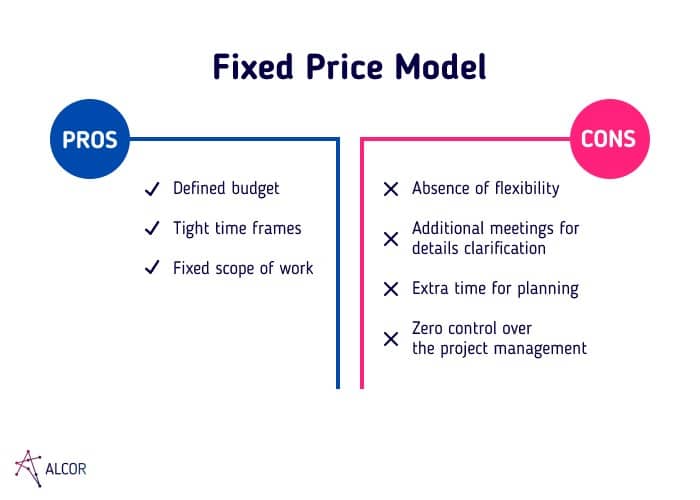 Fixed Price Model

PROS

✓ Defined budget

✓ Tight time frames

✓ Fixed scope of work

CONS

✕ Absence of flexibility

✕ Additional meetings for details clarification

✕ Extra time for planning

✕ Zero control over the project management

ALCOR